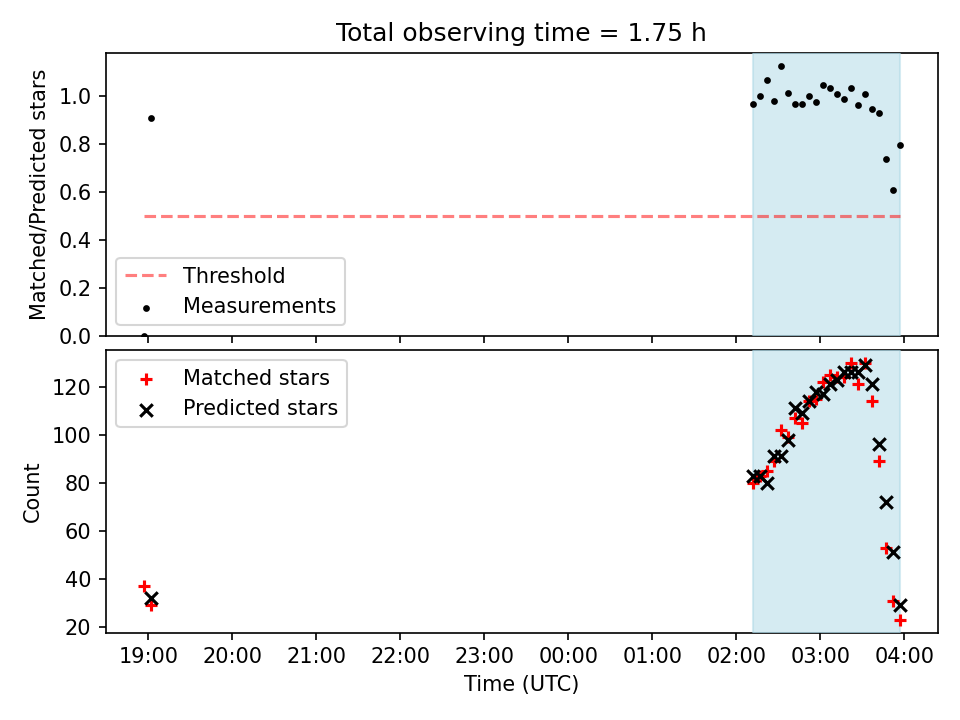 Total observing time = 1.75 h

Matched/Predicted stars

1.0
0.8
0.6
0.4
0.2
0.0

Threshold
Measurements

Matched stars
Predicted stars

Count

120
100
80
60
40
20

19:00
20:00
21:00
22:00
23:00
00:00
01:00
02:00
03:00
04:00

Time (UTC)